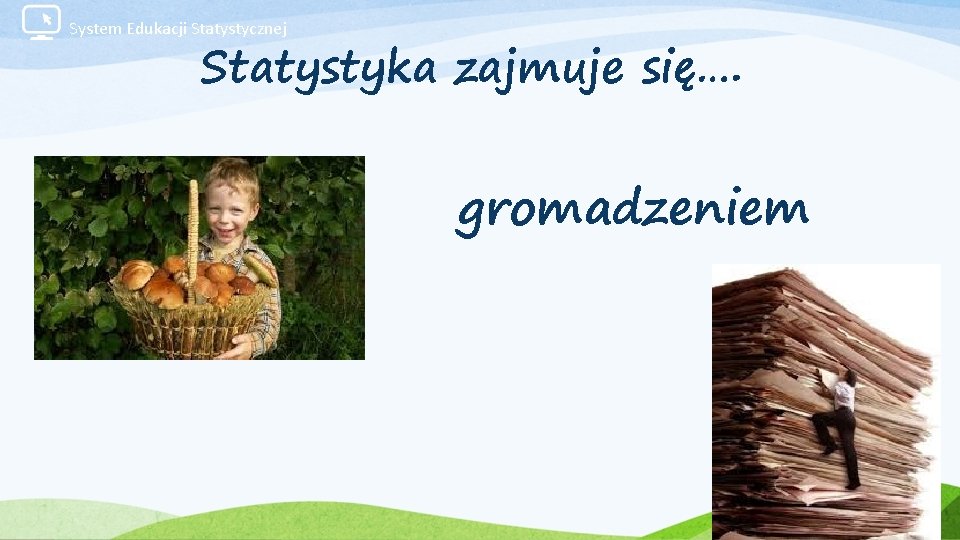 System Edukacji Statystycznej

Statystyka zajmuje się….

gromadzeniem